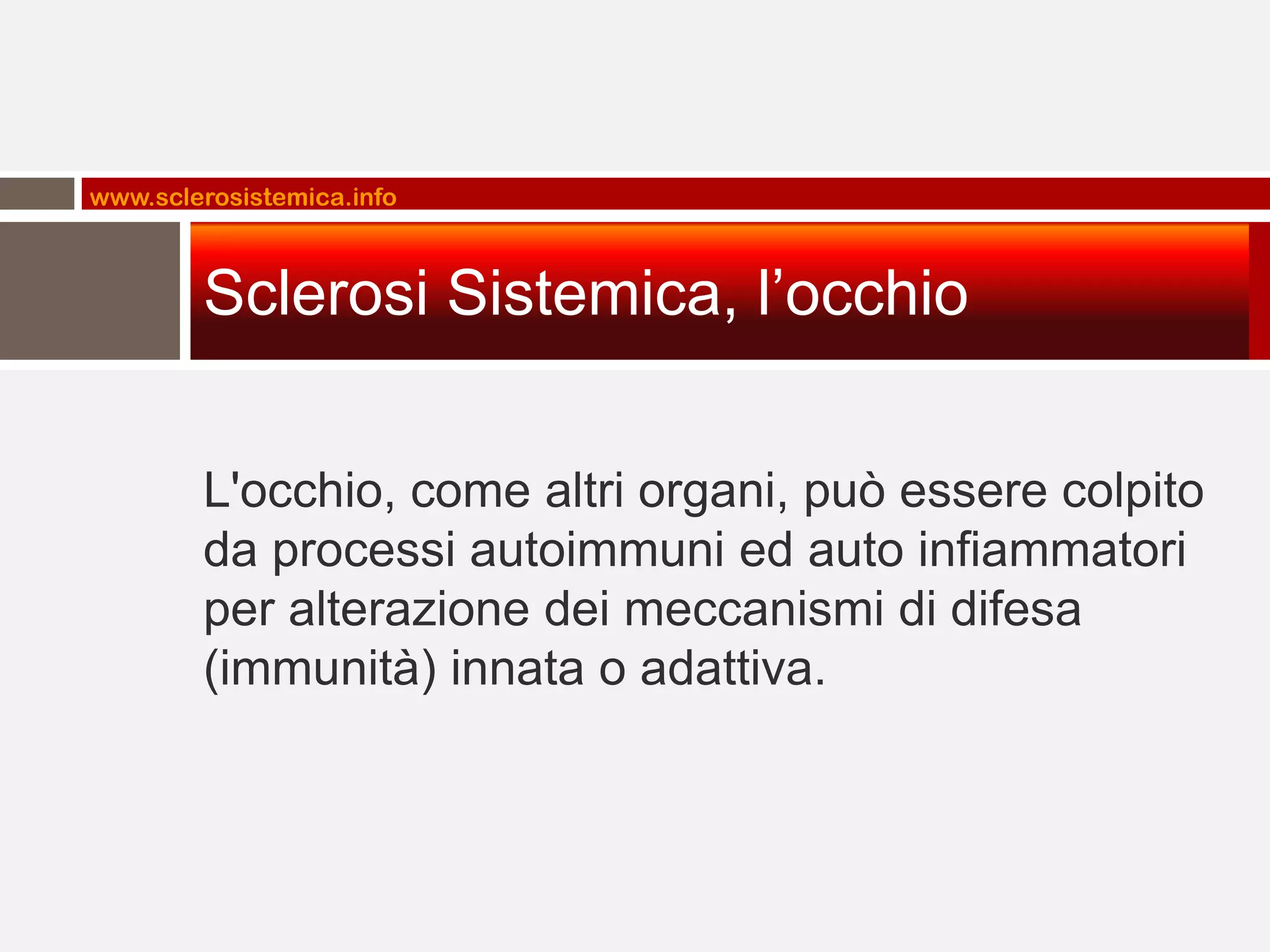 www.sclerosistemica.info

Sclerosi Sistemica, l’occhio

L'occhio, come altri organi, può essere colpito da processi autoimmuni ed auto infiammatori per alterazione dei meccanismi di difesa (immunità) innata o adattiva.